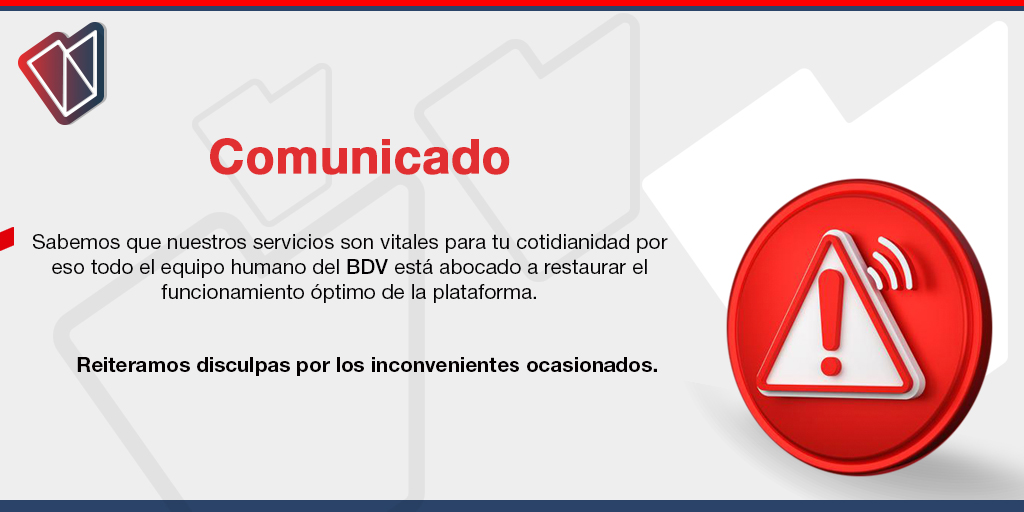 Comunicado

Sabemos que nuestros servicios son vitales para tu cotidianidad por eso todo el equipo humano del BDV está abocado a restaurar el funcionamiento óptimo de la plataforma.

Reiteramos disculpas por los inconvenientes ocasionados.